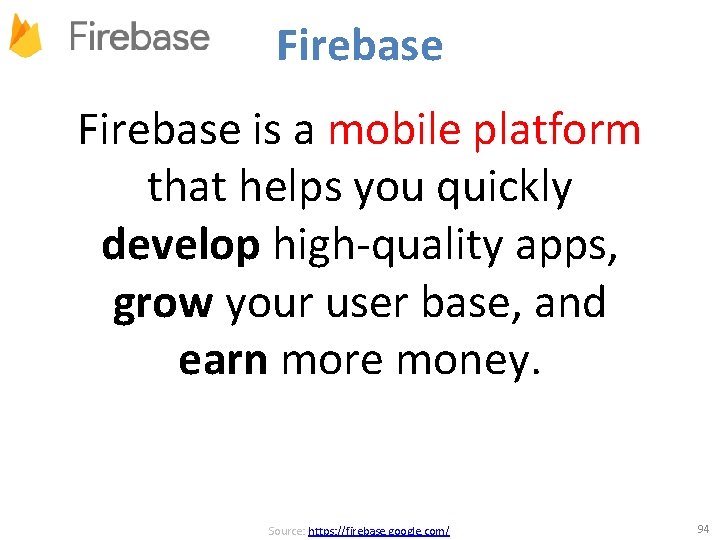 Firebase

Firebase

Firebase is a mobile platform that helps you quickly develop high-quality apps, grow your user base, and earn more money.

Source: https://firebase.google.com/

94